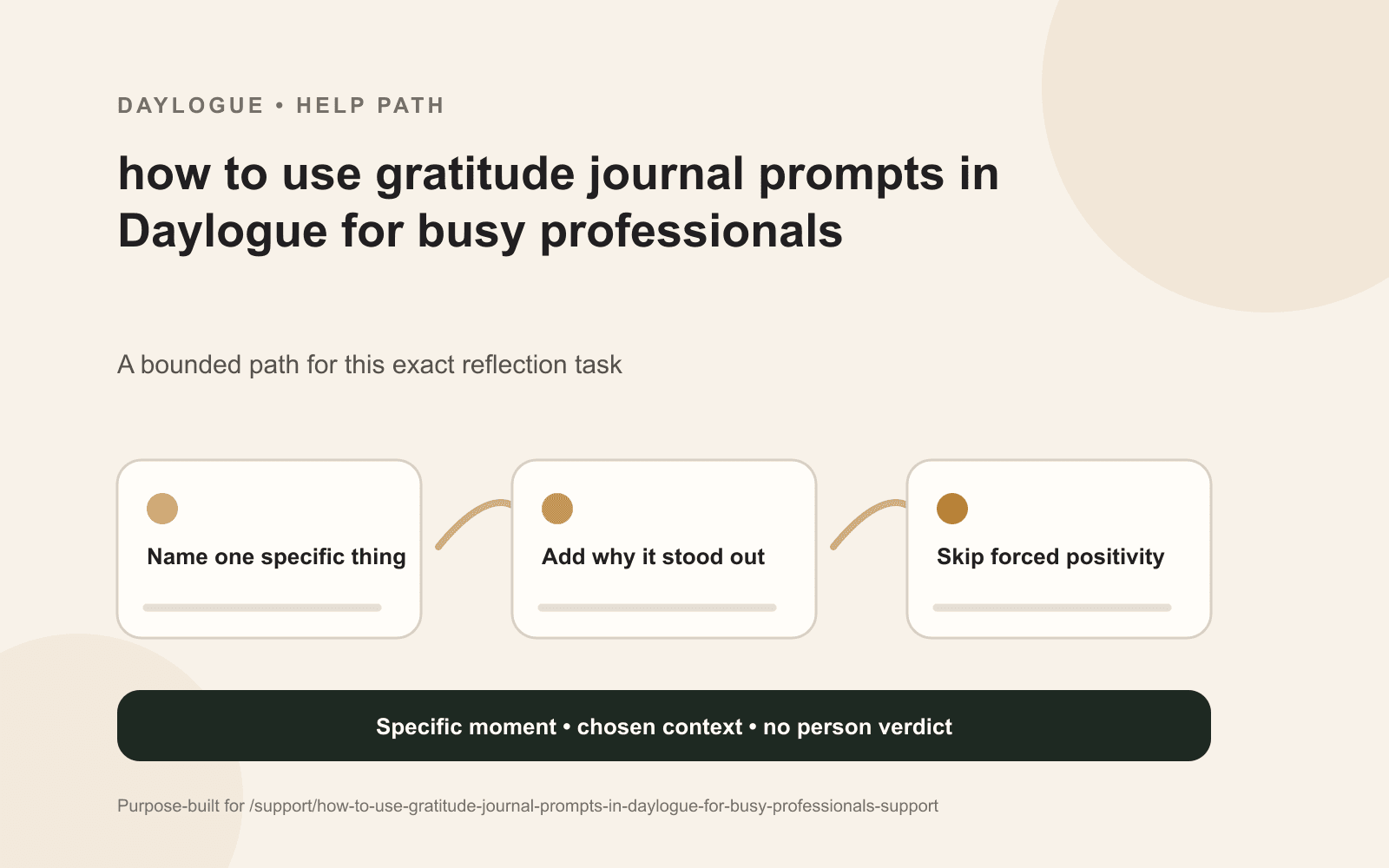 DAYLOGUE • HELP PATH

how to use gratitude journal prompts in Daylogue for busy professionals

A bounded path for this exact reflection task

Name one specific thing

Add why it stood out

Skip forced positivity

Specific moment • chosen context • no person verdict

Purpose-built for /support/how-to-use-gratitude-journal-prompts-in-daylogue-for-busy-professionals-support